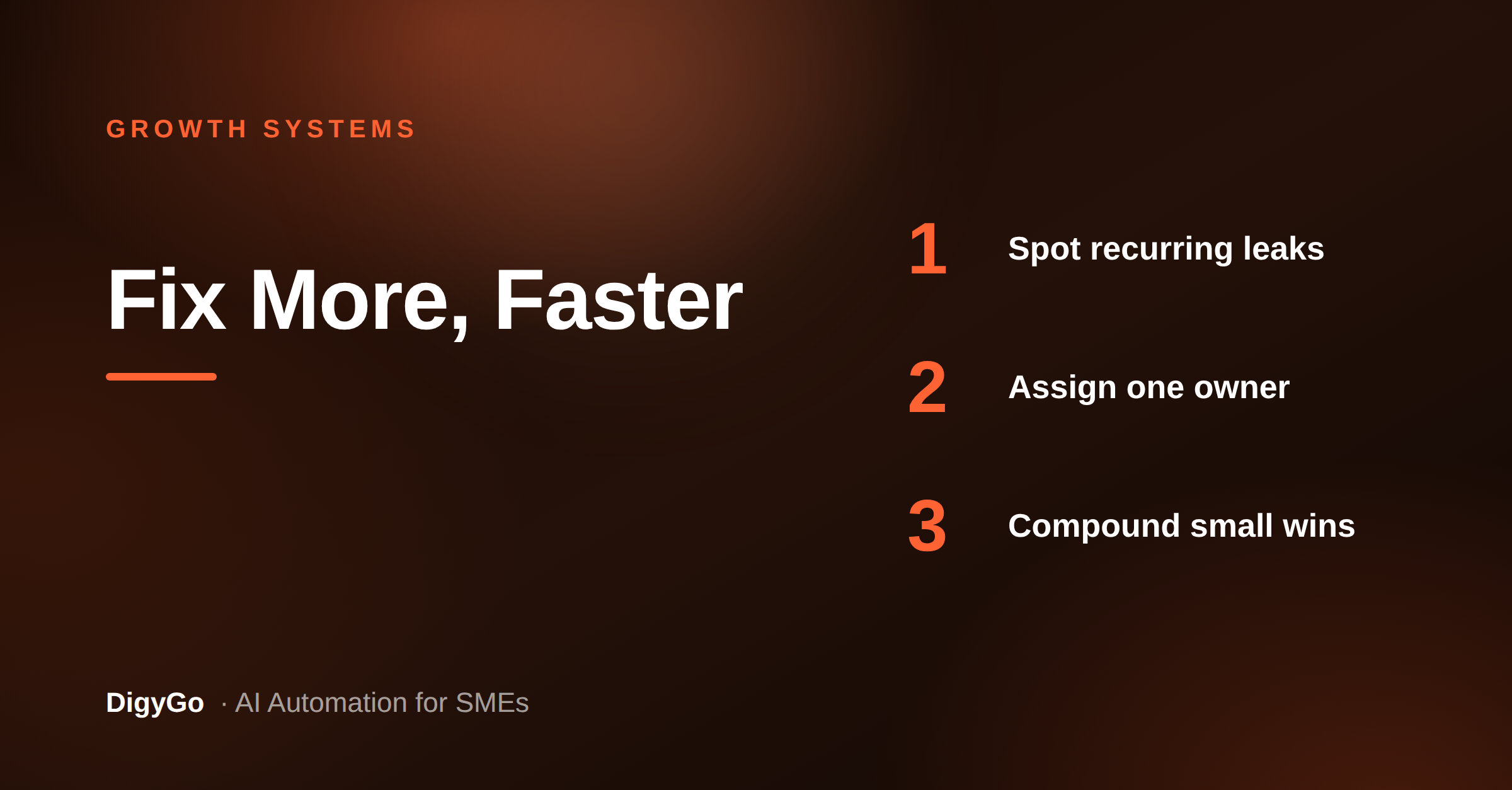 GROWTH SYSTEMS

Fix More, Faster

1 Spot recurring leaks

2 Assign one owner

3 Compound small wins

DigyGo · AI Automation for SMEs